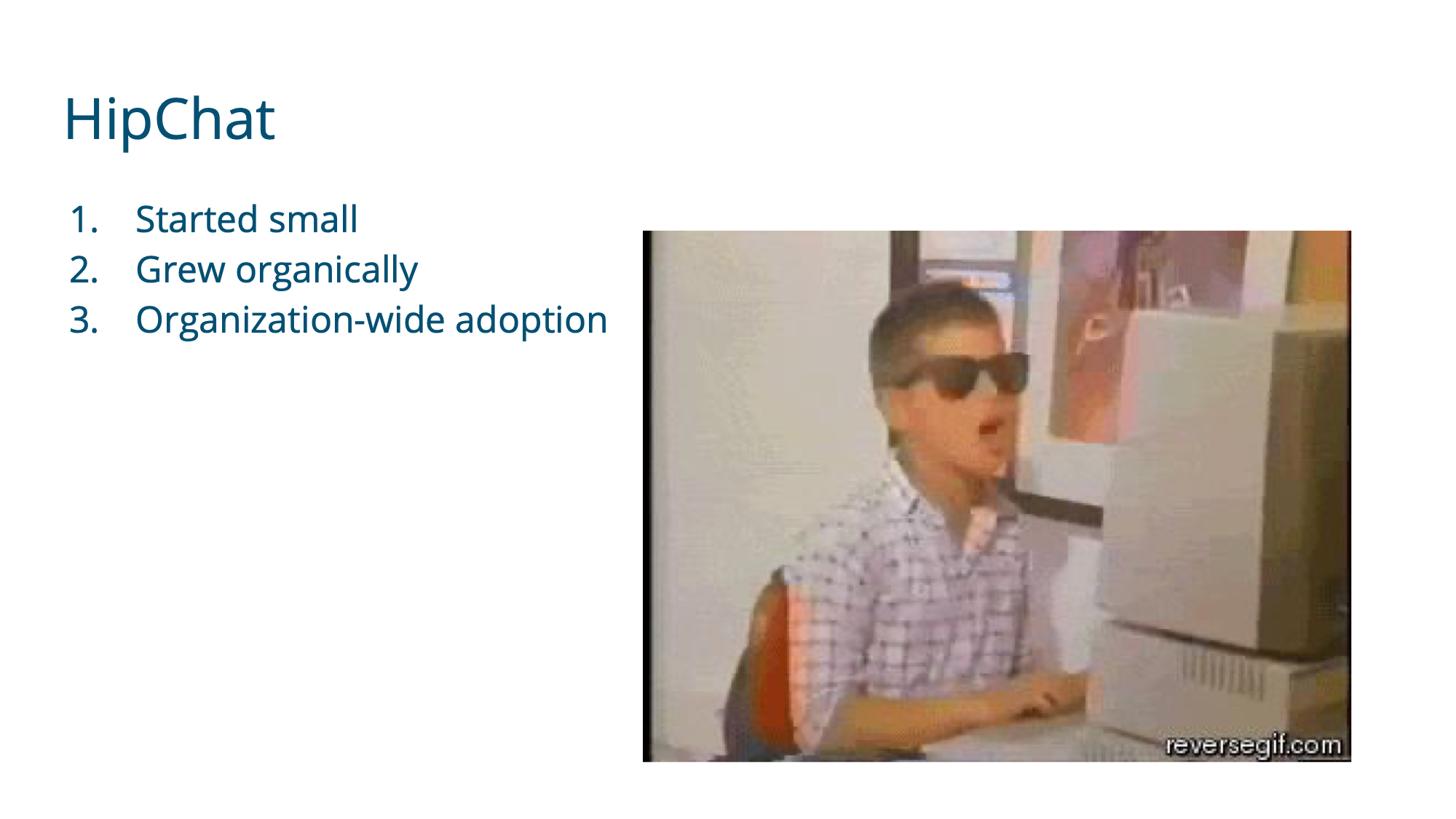 HipChat

1. Started small
2. Grew organically
3. Organization-wide adoption

reversegif.com